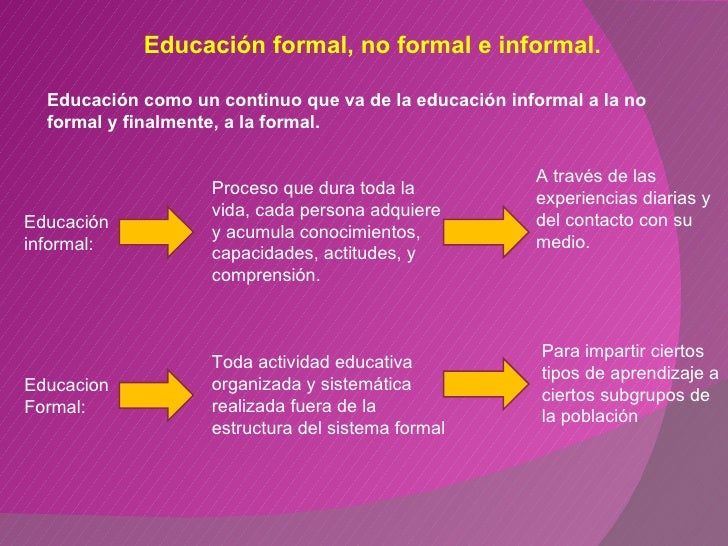 Educación formal, no formal e informal.

Educación como un continuo que va de la educación informal a la no formal y finalmente, a la formal.

Educación informal:

Proceso que dura toda la vida, cada persona adquiere y acumula conocimientos, capacidades, actitudes, y comprensión.

A través de las experiencias diarias y del contacto con su medio.

Educacion Formal:

Toda actividad educativa organizada y sistemática realizada fuera de la estructura del sistema formal

Para impartir ciertos tipos de aprendizaje a ciertos subgrupos de la población